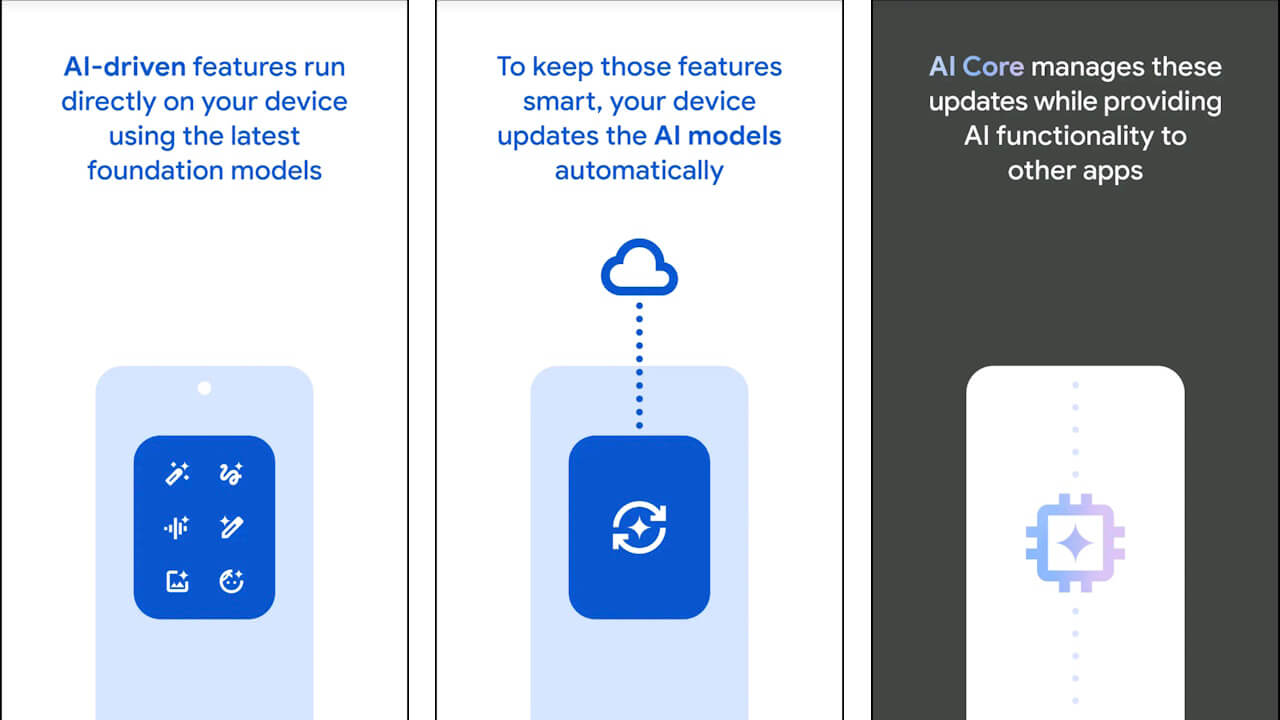 AI-driven features run directly on your device using the latest foundation models

To keep those features smart, your device updates the AI models automatically

AI Core manages these updates while providing AI functionality to other apps